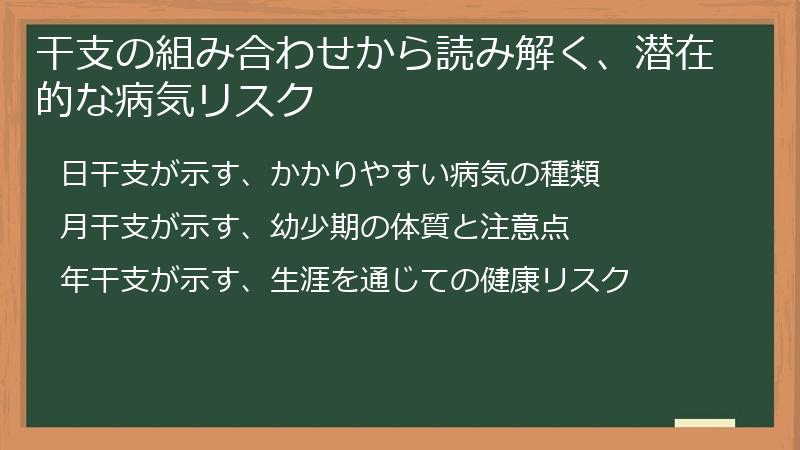 干支の組み合わせから読み解く、潜在的な病気リスク

日干支が示す、かかりやすい病気の種類

月干支が示す、幼少期の体質と注意点

年干支が示す、生涯を通じての健康リスク